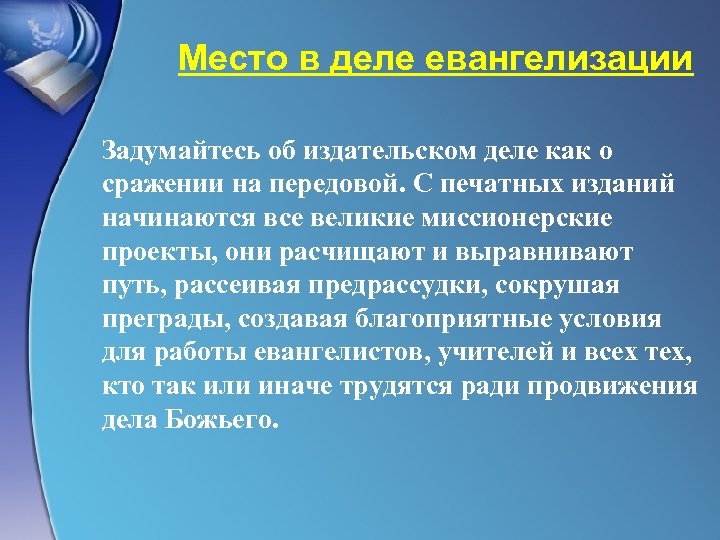 Место в деле евангелизации

Задумайтесь об издательском деле как о сражении на передовой. С печатных изданий начинаются все великие миссионерские проекты, они расчищают и выравнивают путь, рассеивая предрассудки, сокрушая преграды, создавая благоприятные условия для работы евангелистов, учителей и всех тех, кто так или иначе трудятся ради продвижения дела Божьего.